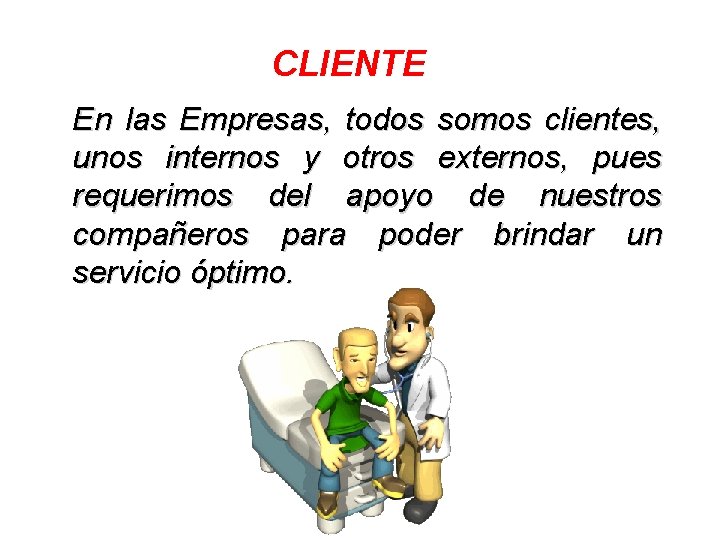 CLIENTE

En las Empresas, todos somos clientes, unos internos y otros externos, pues requerimos del apoyo de nuestros compañeros para poder brindar un servicio óptimo.